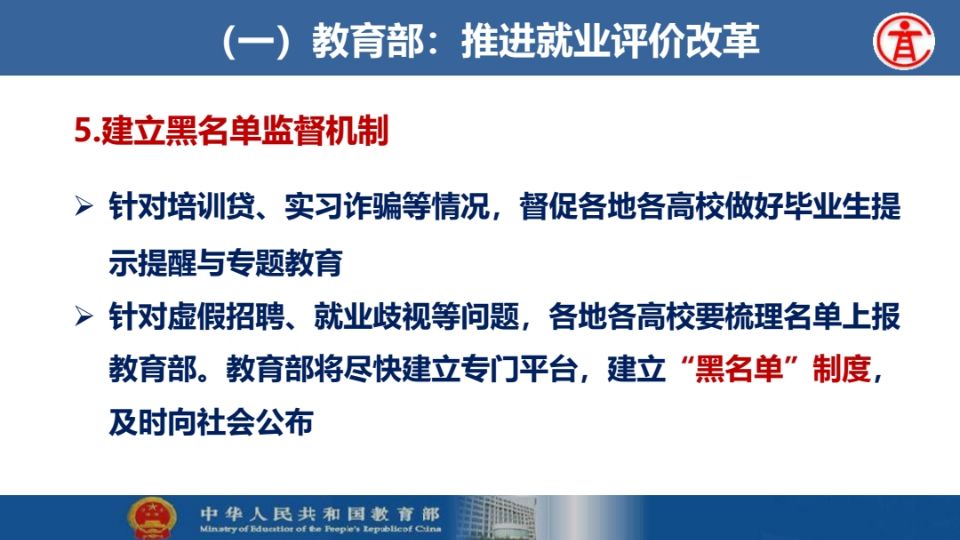 （一）教育部：推进就业评价改革

5.建立黑名单监督机制

➢ 针对培训贷、实习诈骗等情况，督促各地各高校做好毕业生提示提醒与专题教育

➢ 针对虚假招聘、就业歧视等问题，各地各高校要梳理名单上报教育部。教育部将尽快建立专门平台，建立“黑名单”制度，及时向社会公布

中华人民共和国教育部
Ministry of Education of the People's Republic of China